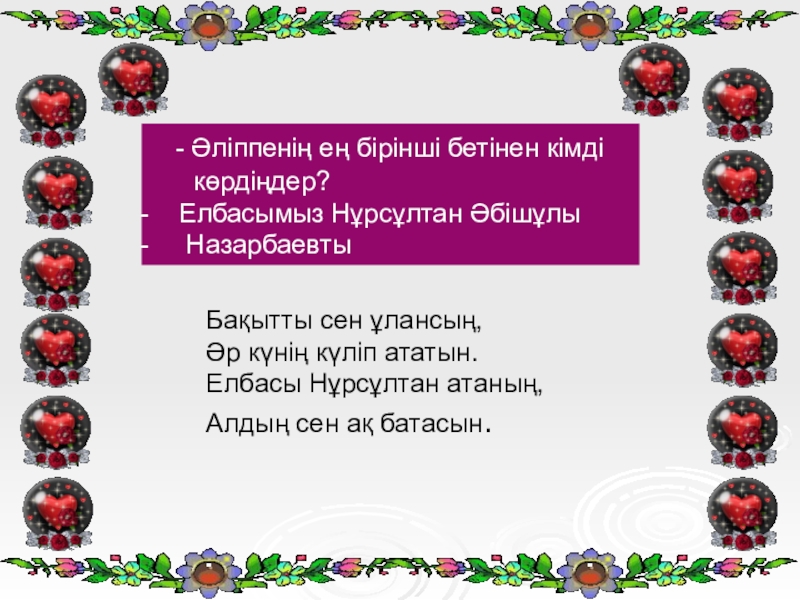 - Әліппенің ең бірінші бетінен кімді көрдіңдер?
- Елбасымыз Нұрсұлтан Әбішұлы
- Назарбаевты

Бақытты сен ұлансың,
Әр күнің күліп ататын.
Елбасы Нұрсұлтан атаның,
Алдың сен ақ батасын.